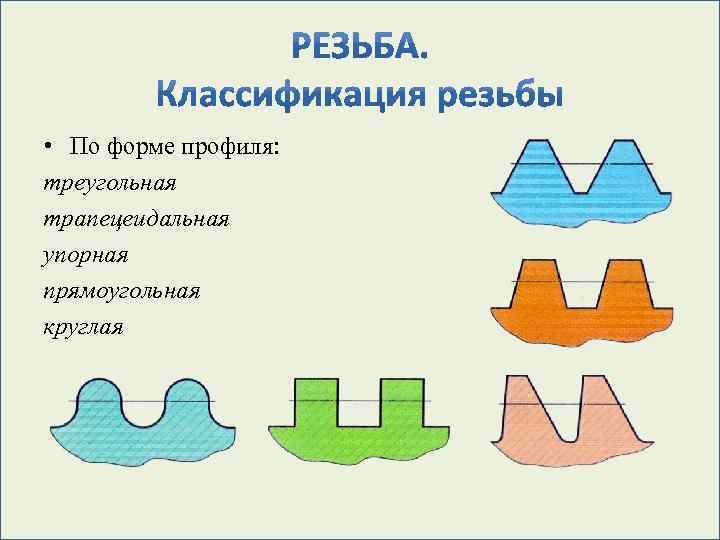 РЕЗЬБА.
Классификация резьбы

• По форме профиля:
треугольная
трапецеидальная
упорная
прямоугольная
круглая